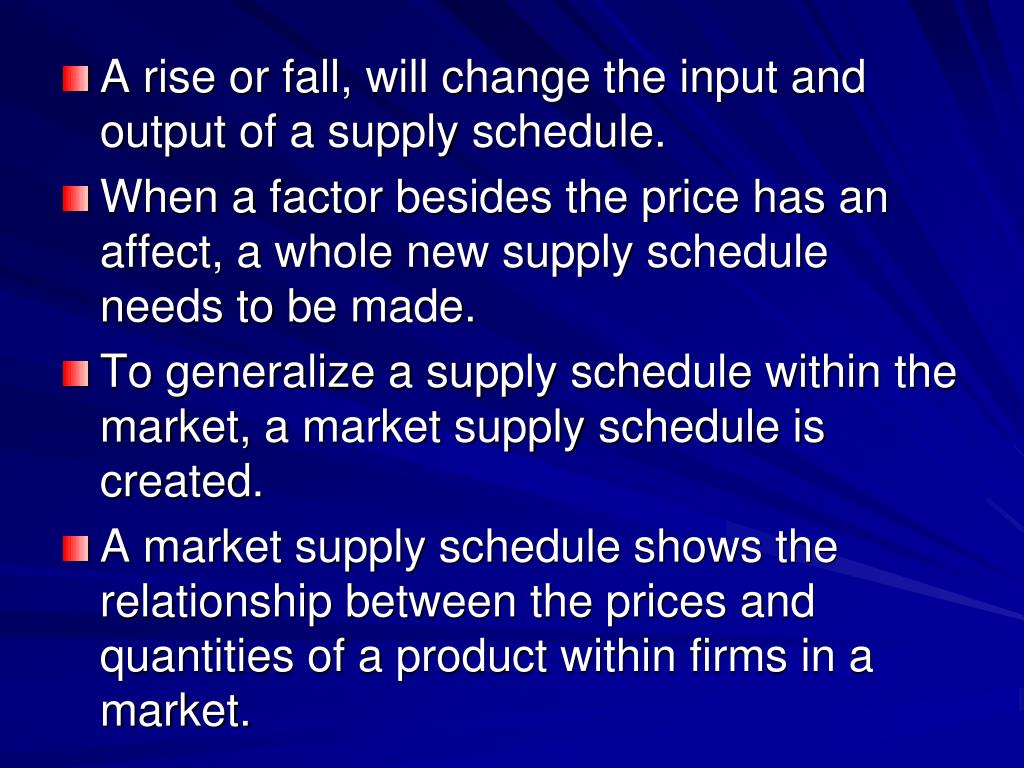 A rise or fall, will change the input and output of a supply schedule.

When a factor besides the price has an affect, a whole new supply schedule needs to be made.

To generalize a supply schedule within the market, a market supply schedule is created.

A market supply schedule shows the relationship between the prices and quantities of a product within firms in a market.